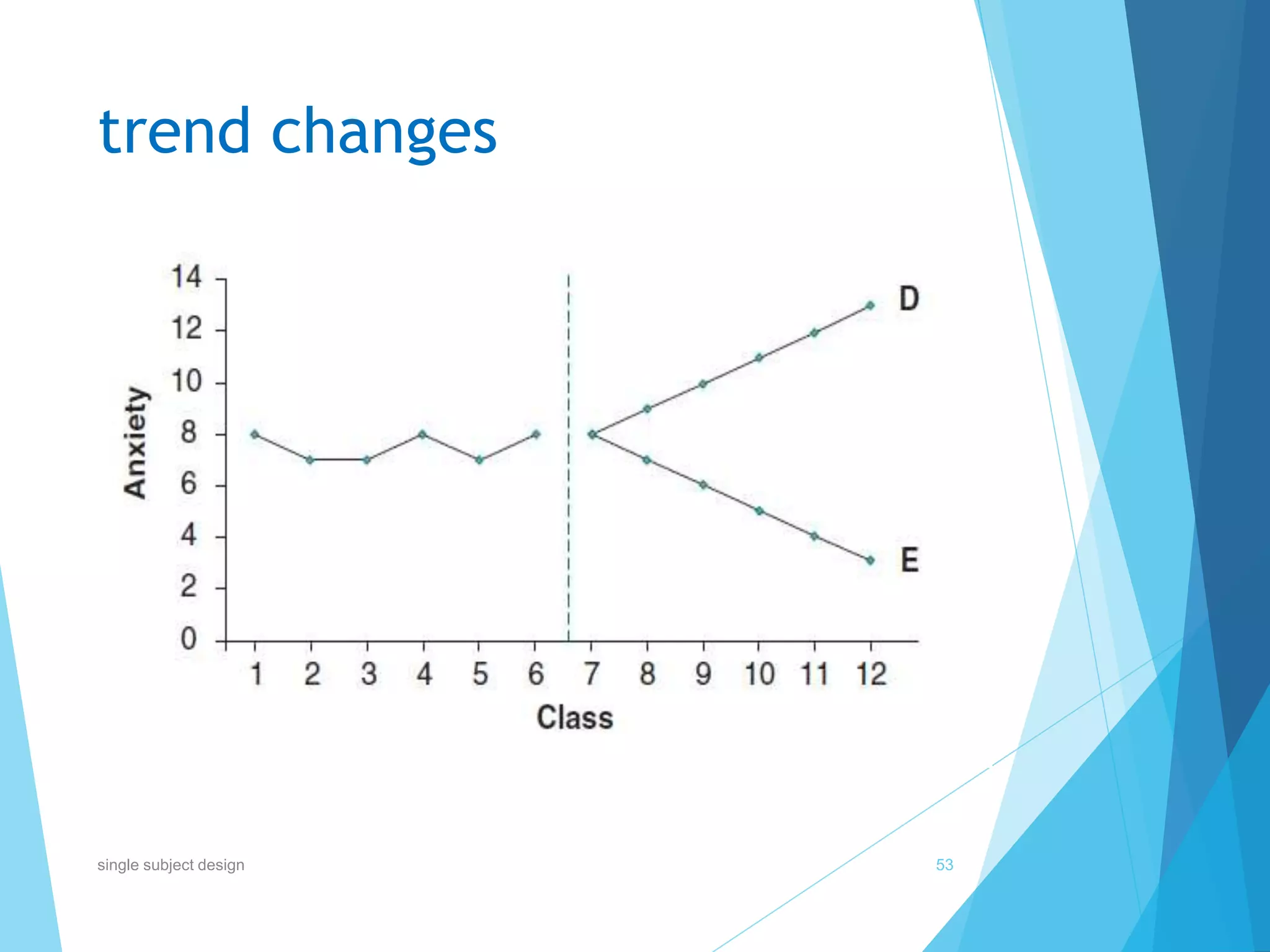 trend changes

Anxiety

14
12
10
8
6
4
2
0

1 2 3 4 5 6 7 8 9 10 11 12

Class

D

E

single subject design

53